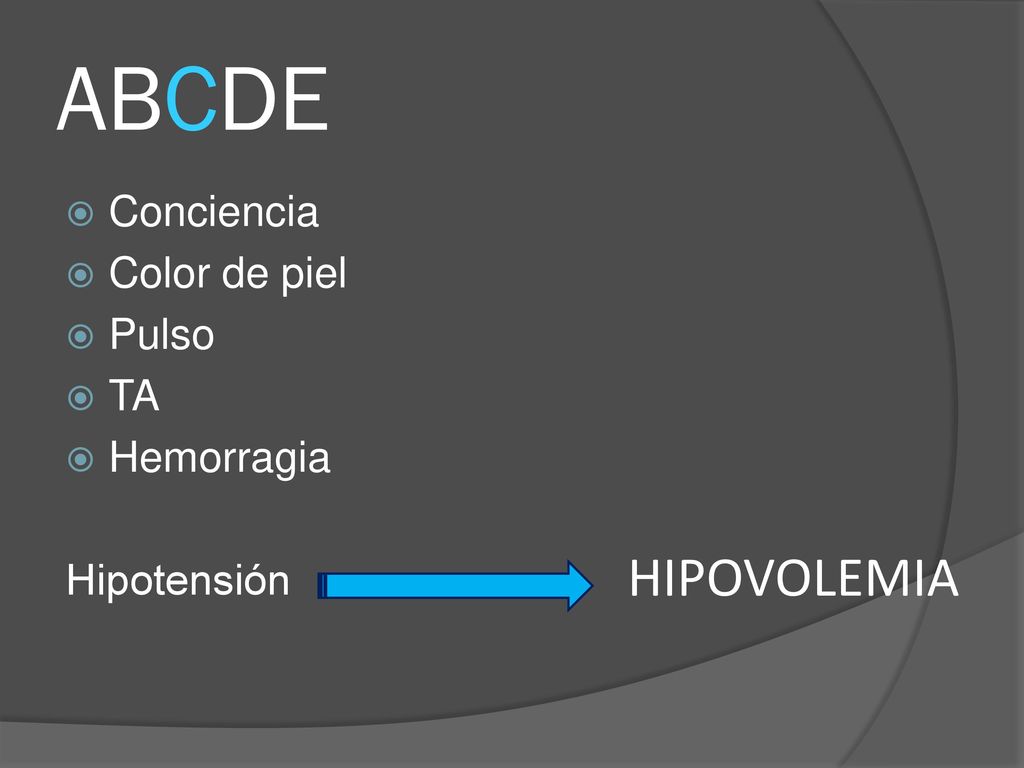 ABCDE

Conciencia
Color de piel
Pulso
TA
Hemorragia

Hipotensión HIPOVOLEMIA